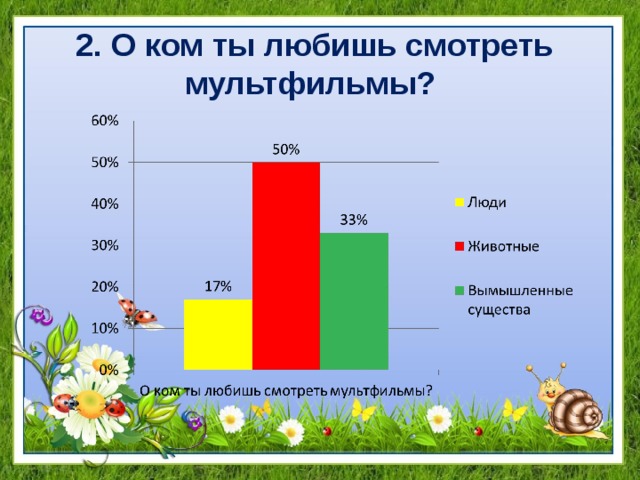 2. О ком ты любишь смотреть мультфильмы?

60%
50%
40%
30%
20%
10%
0%

17%
50%
33%

Люди
Животные
Вымышленные существа

О ком ты любишь смотреть мультфильмы?